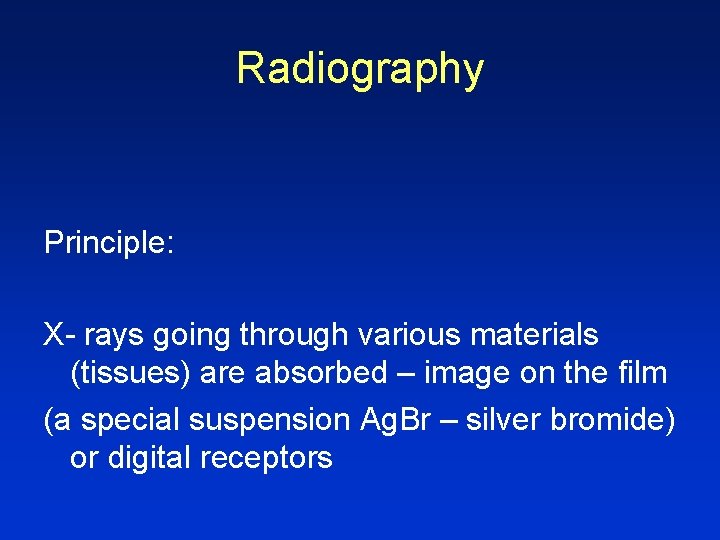 Radiography

Principle:

X- rays going through various materials (tissues) are absorbed – image on the film

(a special suspension AgBr – silver bromide) or digital receptors